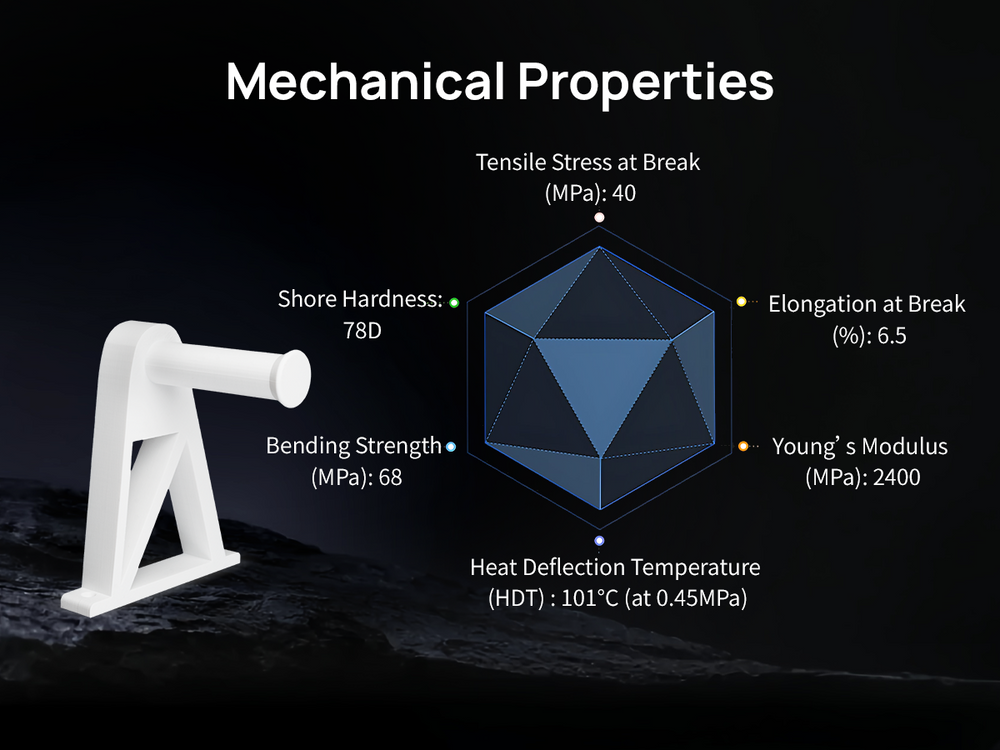 Mechanical Properties

Tensile Stress at Break (MPa): 40

Shore Hardness: 78D

Elongation at Break (%): 6.5

Bending Strength (MPa): 68

Young’ s Modulus (MPa): 2400

Heat Deflection Temperature (HDT) : 101°C (at 0.45MPa)